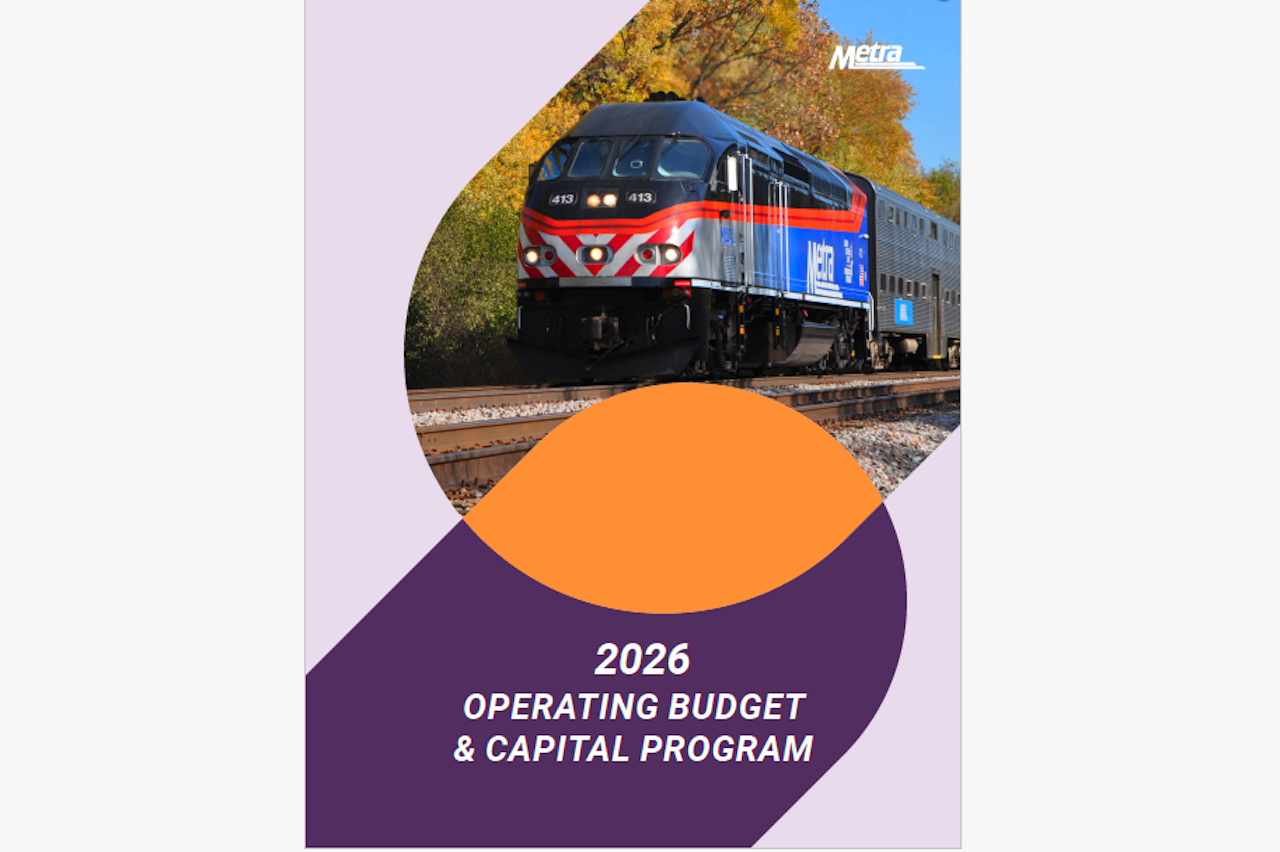 Metra

413 413

Metra

2026
OPERATING BUDGET
& CAPITAL PROGRAM